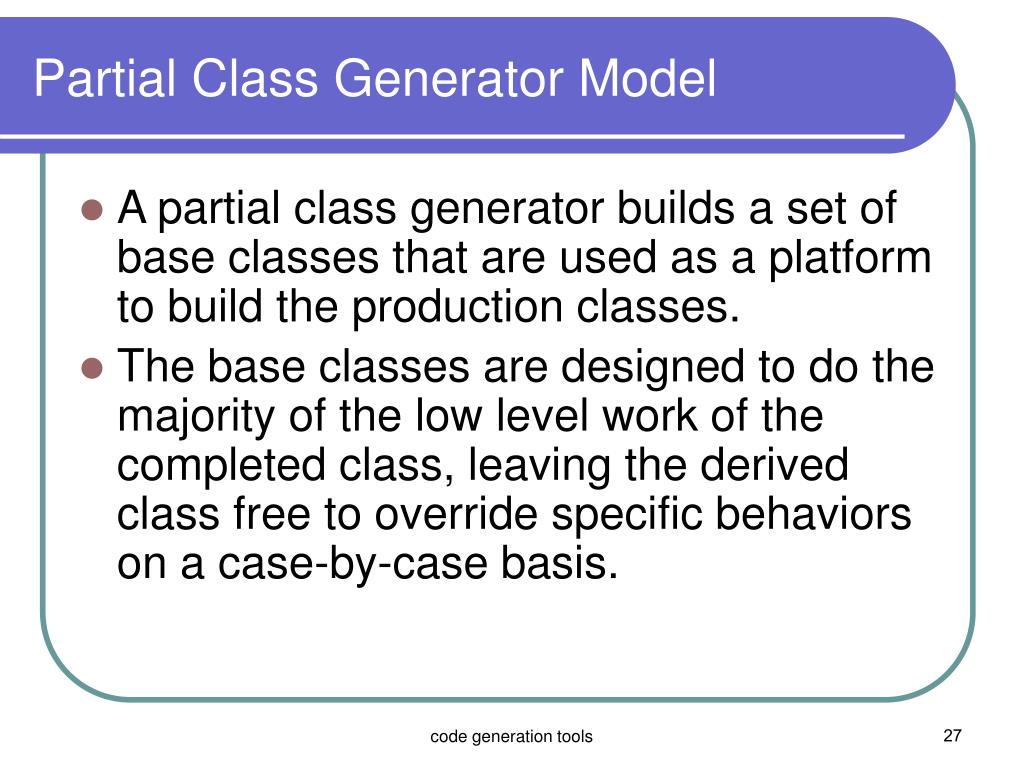 Partial Class Generator Model

- A partial class generator builds a set of base classes that are used as a platform to build the production classes.
- The base classes are designed to do the majority of the low level work of the completed class, leaving the derived class free to override specific behaviors on a case-by-case basis.

code generation tools

27